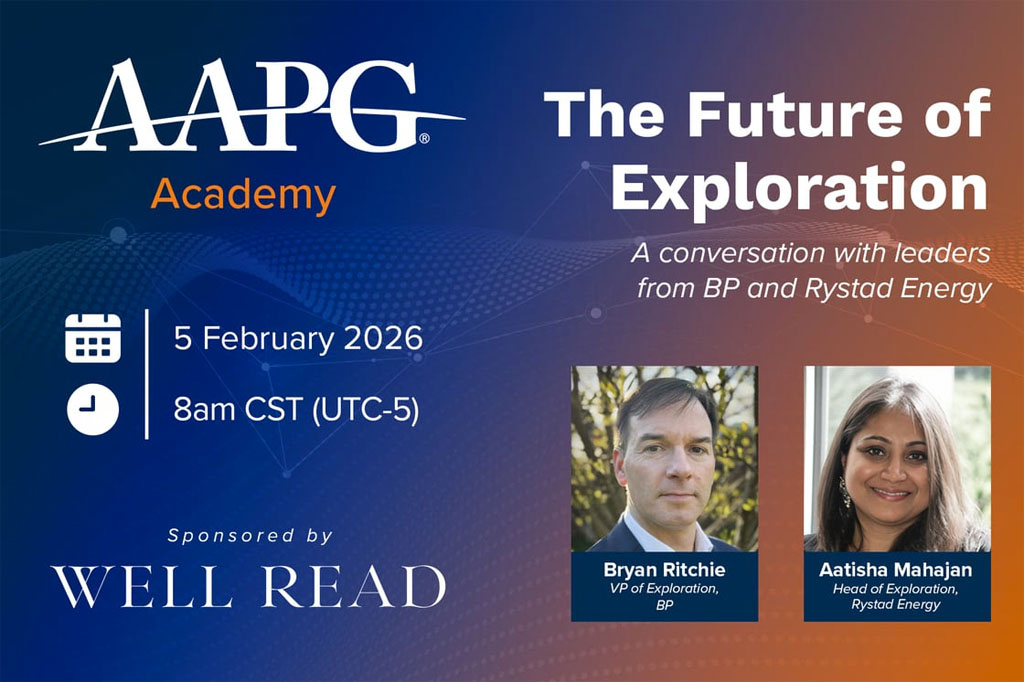 AAPG®
Academy

The Future of Exploration

A conversation with leaders from BP and Rystad Energy

5 February 2026

8am CST (UTC-5)

Sponsored by
WELL READ

Bryan Ritchie
VP of Exploration, BP

Aatisha Mahajan
Head of Exploration, Rystad Energy